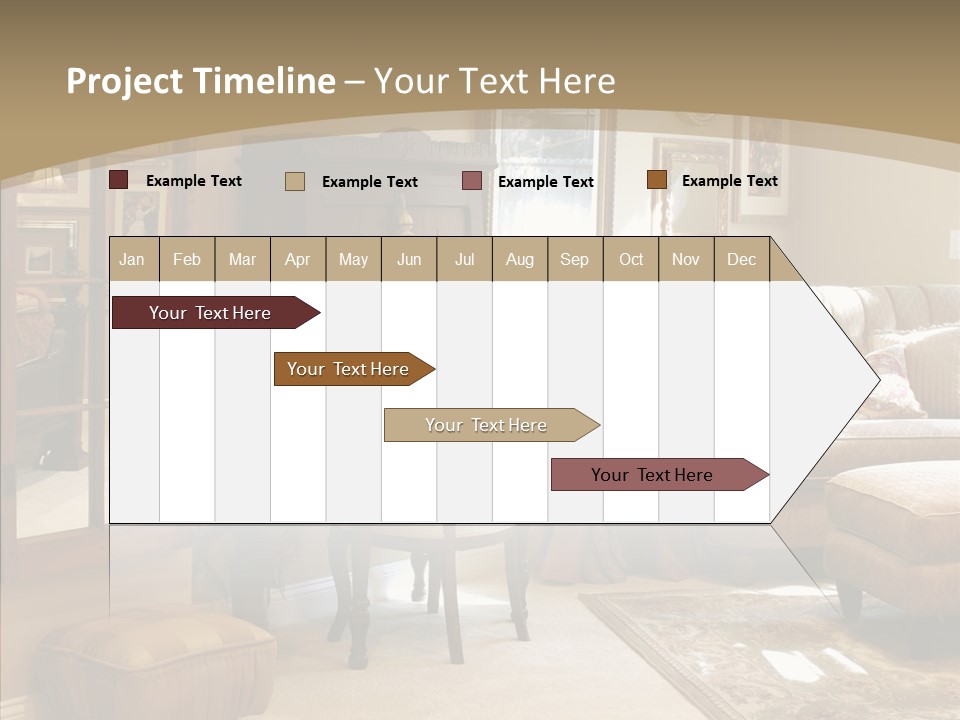 Project Timeline – Your Text Here

Example Text
Example Text
Example Text
Example Text

| Jan | Feb | Mar | Apr | May | Jun | Jul | Aug | Sep | Oct | Nov | Dec |
|---|---|---|---|---|---|---|---|---|---|---|---|

Your Text Here
Your Text Here
Your Text Here
Your Text Here